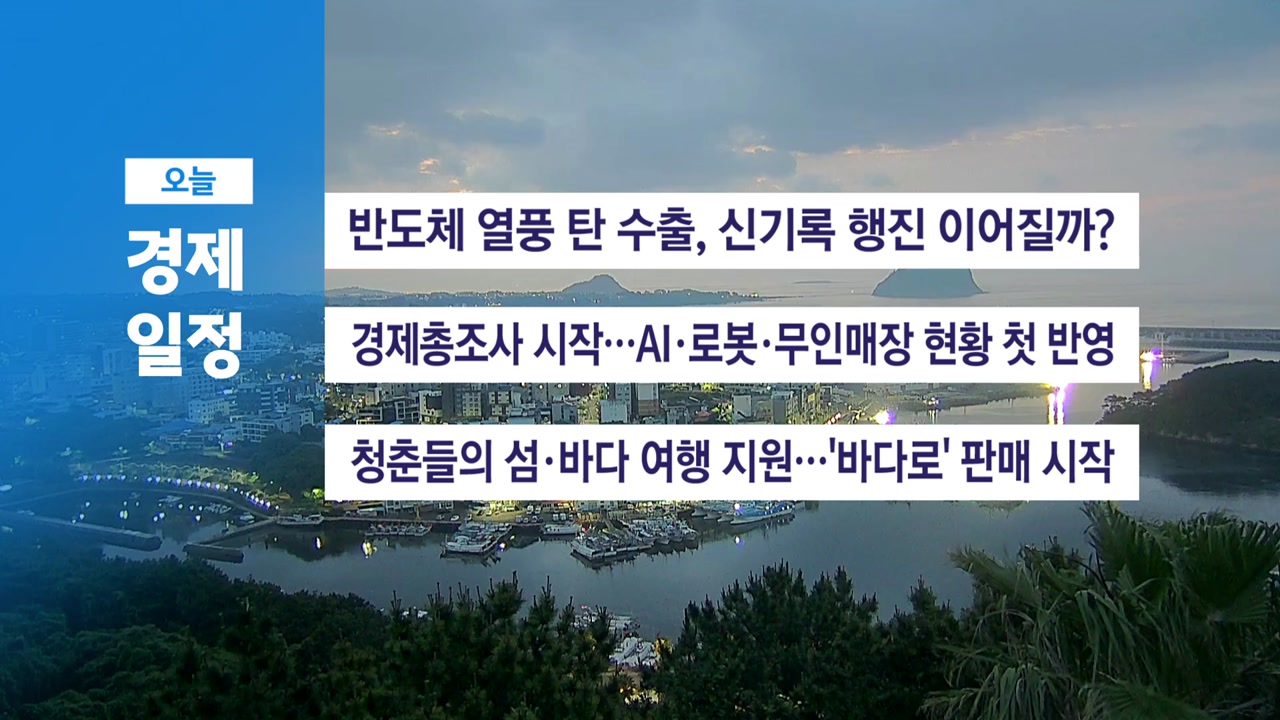 오늘
경제
일정

반도체 열풍 탄 수출, 신기록 행진 이어질까?

경제총조사 시작…AI·로봇·무인매장 현황 첫 반영

청춘들의 섬·바다 여행 지원…'바다로' 판매 시작